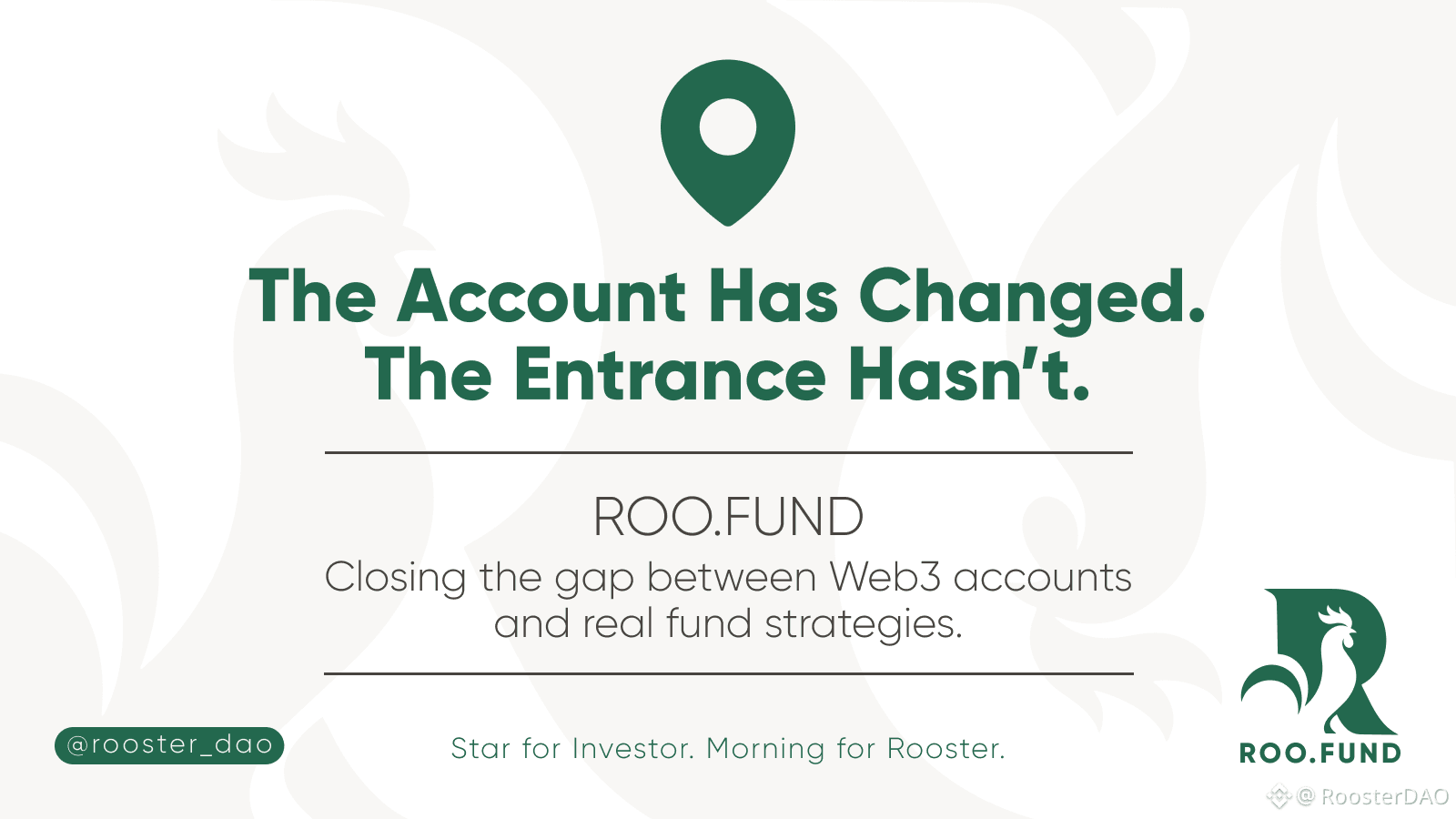 The Account Has Changed.
The Entrance Hasn't.

ROO.FUND
Closing the gap between Web3 accounts and real fund strategies.

@rooster_dao

Star for Investor. Morning for Rooster.

ROO.FUND

@ RoosterDAO